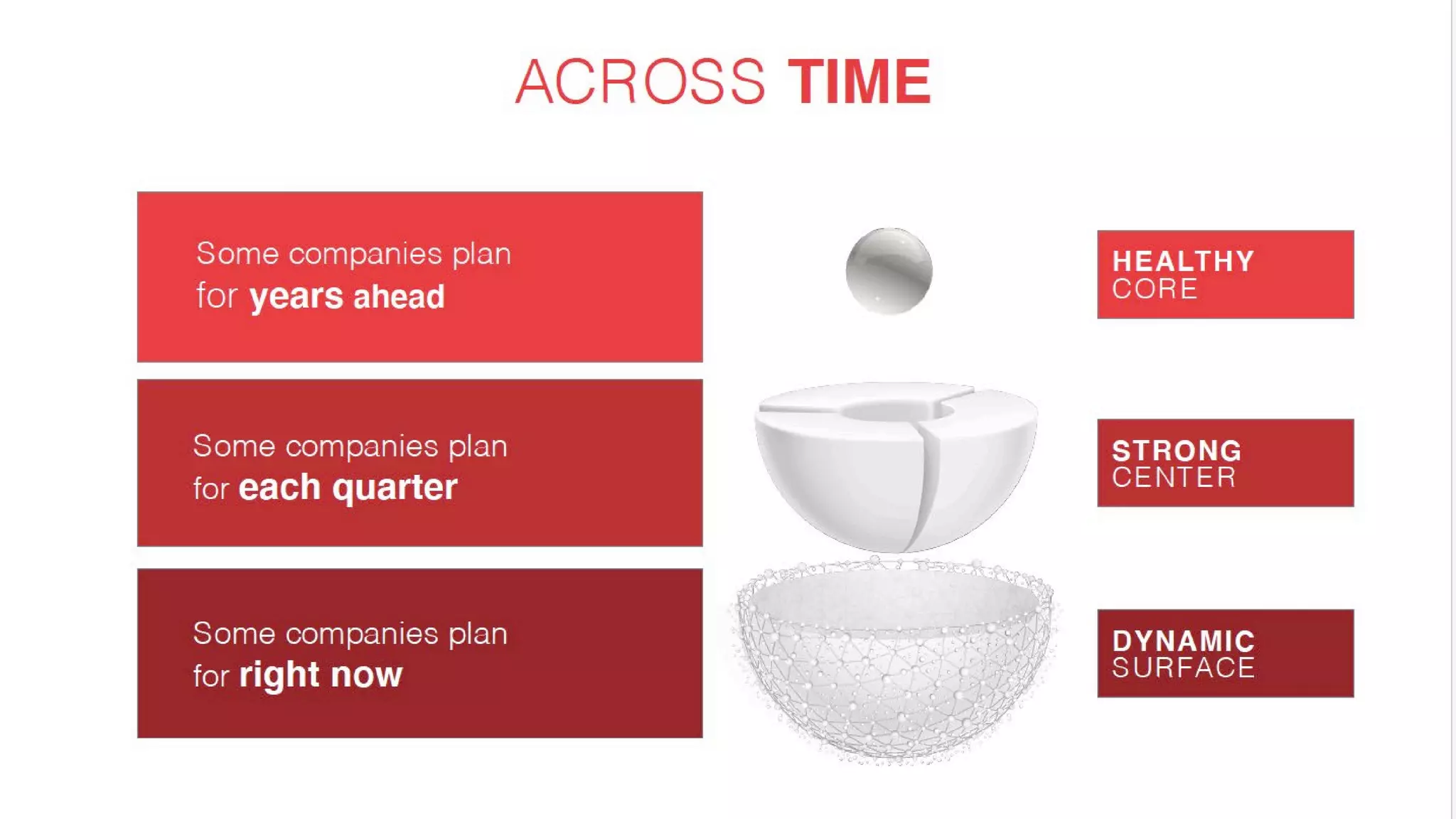 ACROSS TIME

Some companies plan for years ahead

Some companies plan for each quarter

Some companies plan for right now

HEALTHY CORE

STRONG CENTER

DYNAMIC SURFACE